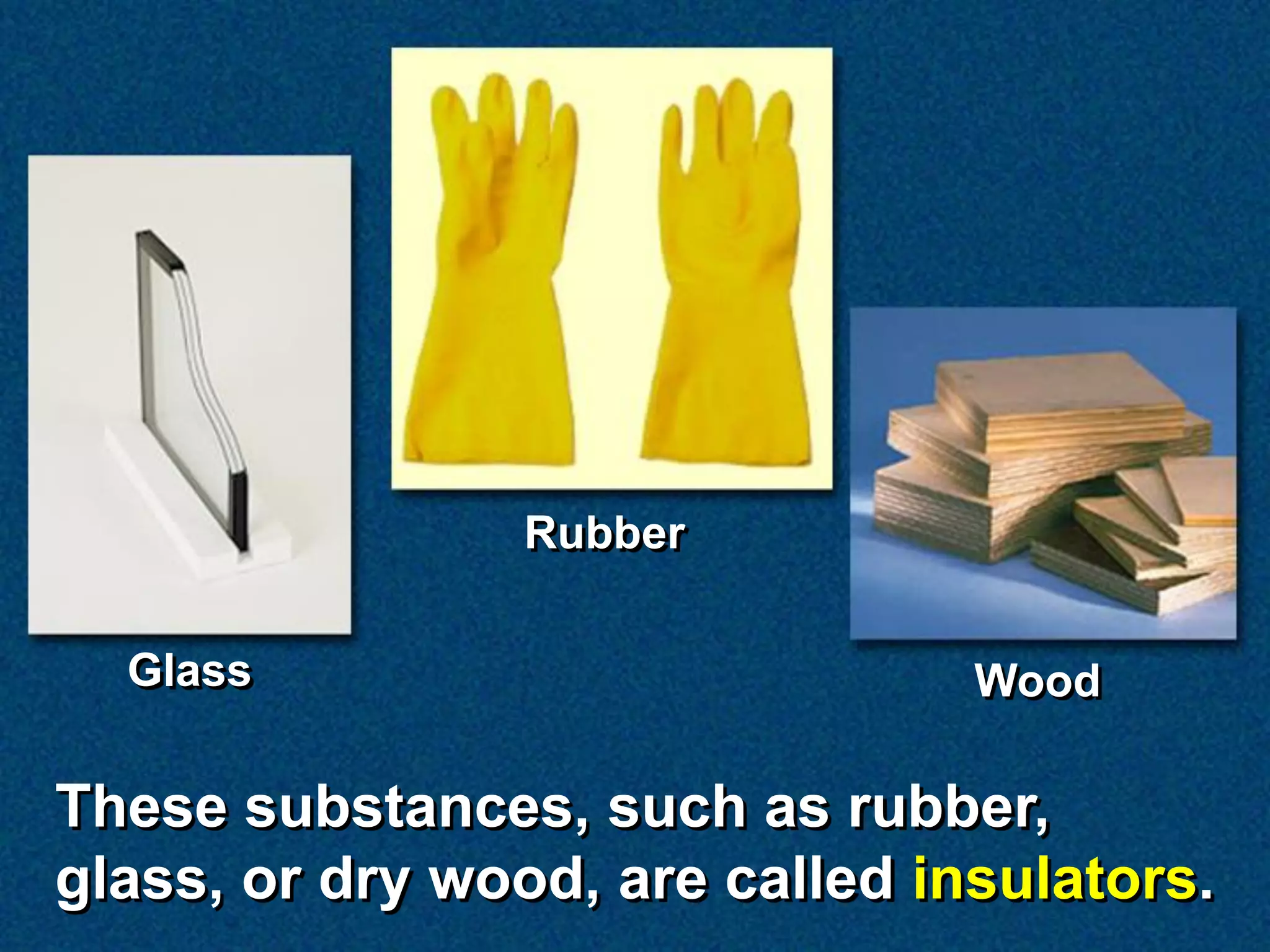 Rubber

Glass

Wood

These substances, such as rubber, glass, or dry wood, are called insulators.